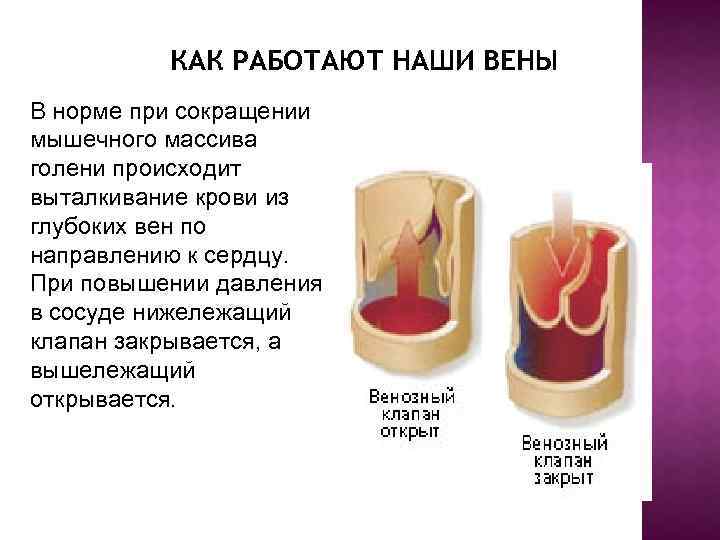 КАК РАБОТАЮТ НАШИ ВЕНЫ

В норме при сокращении мышечного массива голени происходит выталкивание крови из глубоких вен по направлению к сердцу. При повышении давления в сосуде нижележащий клапан закрывается, а вышележащий открывается.

Венозный клапан открыт

Венозный клапан закрыт